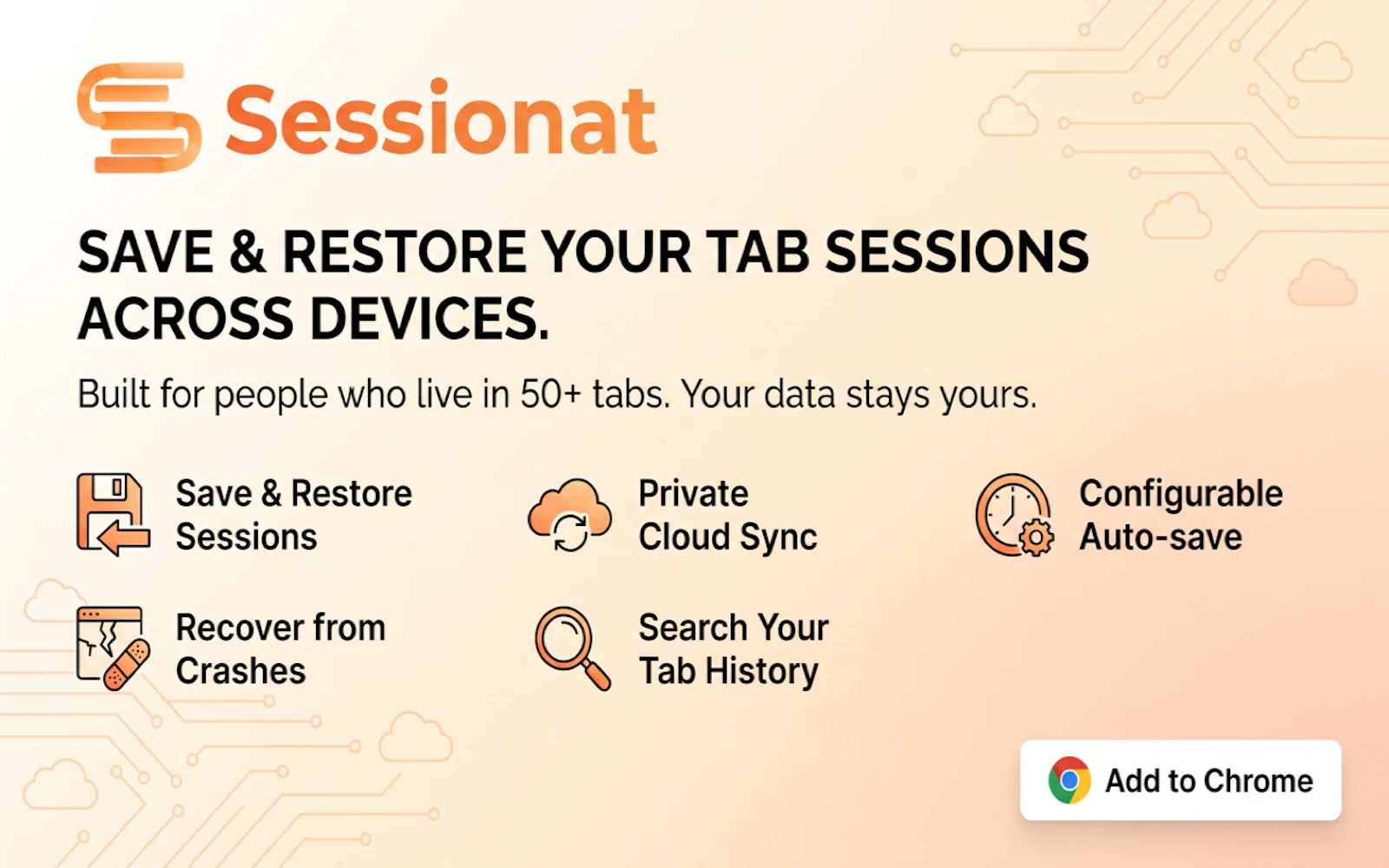 Sessionat

SAVE & RESTORE YOUR TAB SESSIONS ACROSS DEVICES.

Built for people who live in 50+ tabs. Your data stays yours.

Save & Restore Sessions

Private Cloud Sync

Configurable Auto-save

Recover from Crashes

Search Your Tab History

Add to Chrome